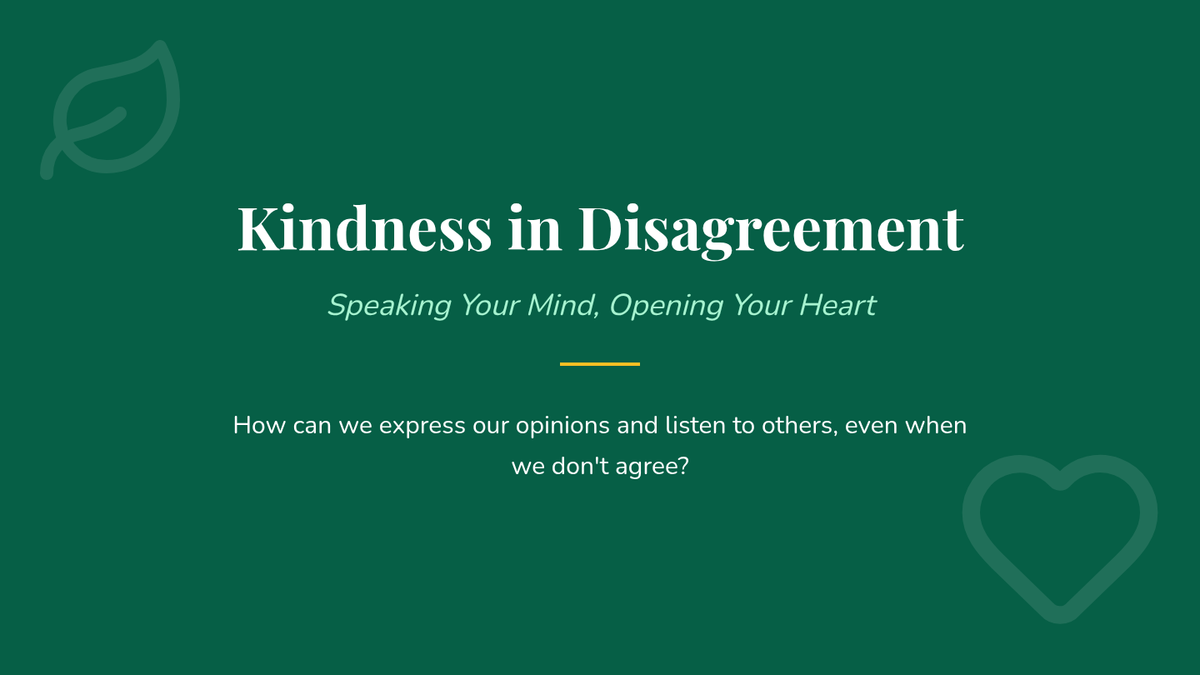 Kindness in Disagreement

Speaking Your Mind, Opening Your Heart

How can we express our opinions and listen to others, even when we don't agree?